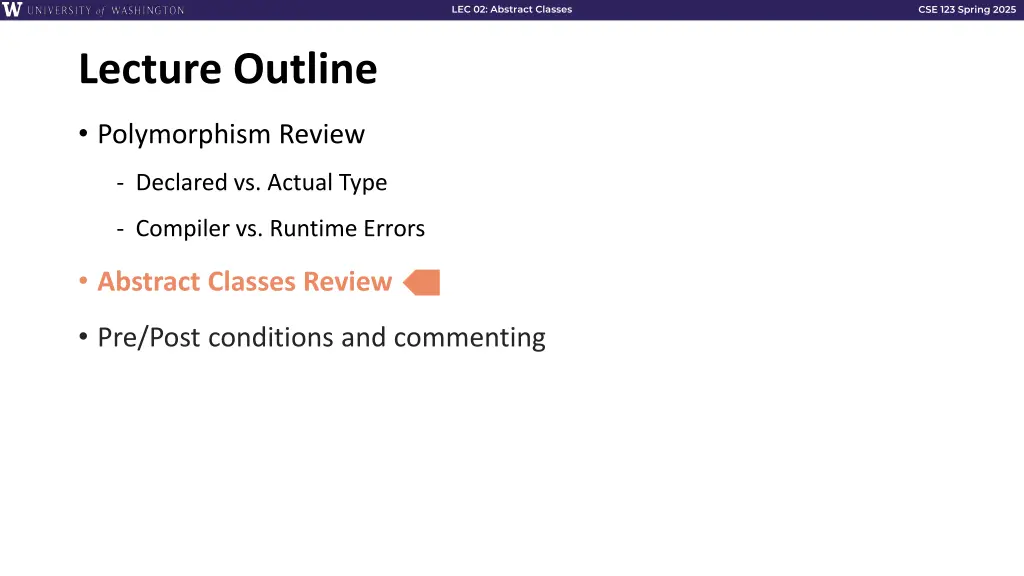 W UNIVERSITY of WASHINGTON

LEC 02: Abstract Classes

CSE 123 Spring 2025

Lecture Outline

• Polymorphism Review

- Declared vs. Actual Type

- Compiler vs. Runtime Errors

• Abstract Classes Review

• Pre/Post conditions and commenting